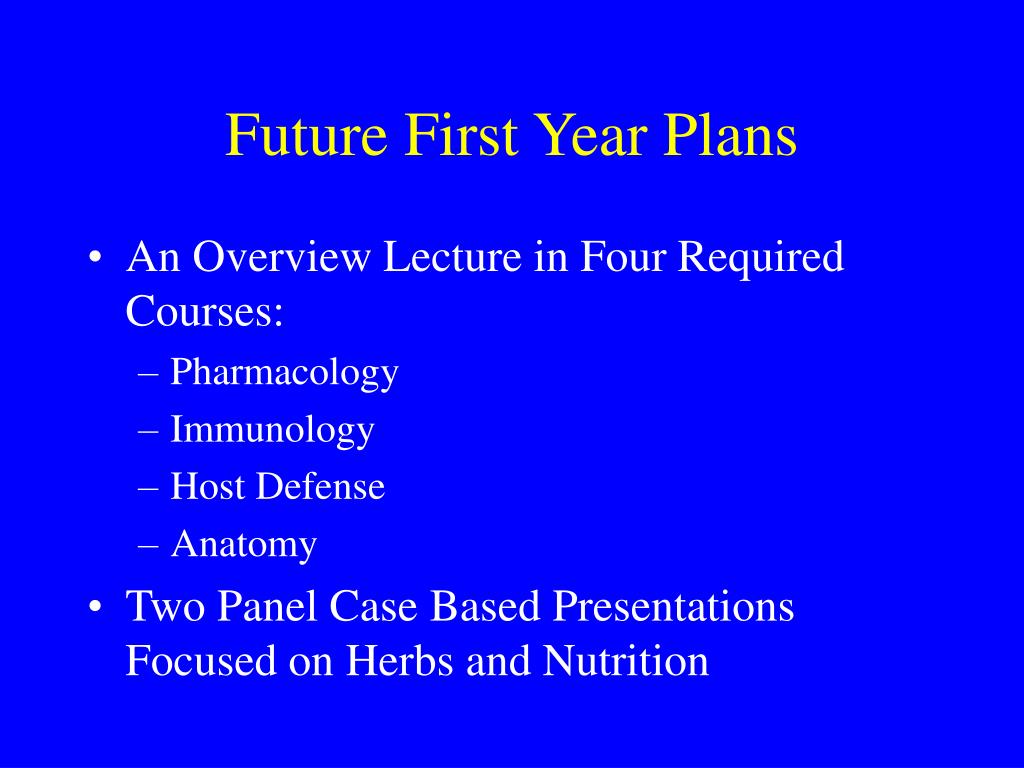 Future First Year Plans

• An Overview Lecture in Four Required Courses:
– Pharmacology
– Immunology
– Host Defense
– Anatomy

• Two Panel Case Based Presentations Focused on Herbs and Nutrition